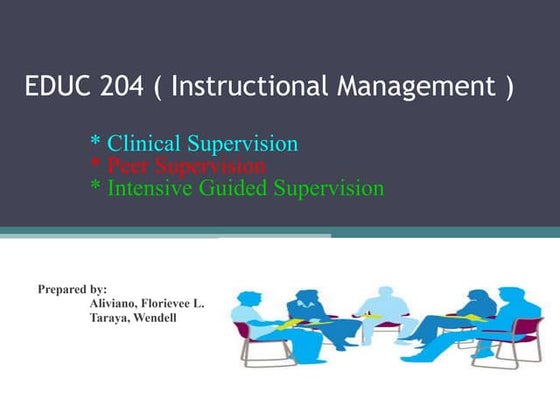 EDUC 204 ( Instructional Management )

* Clinical Supervision
* Peer Supervision
* Intensive Guided Supervision

Prepared by:
Aliviano, Florievee L.
Taraya, Wendell